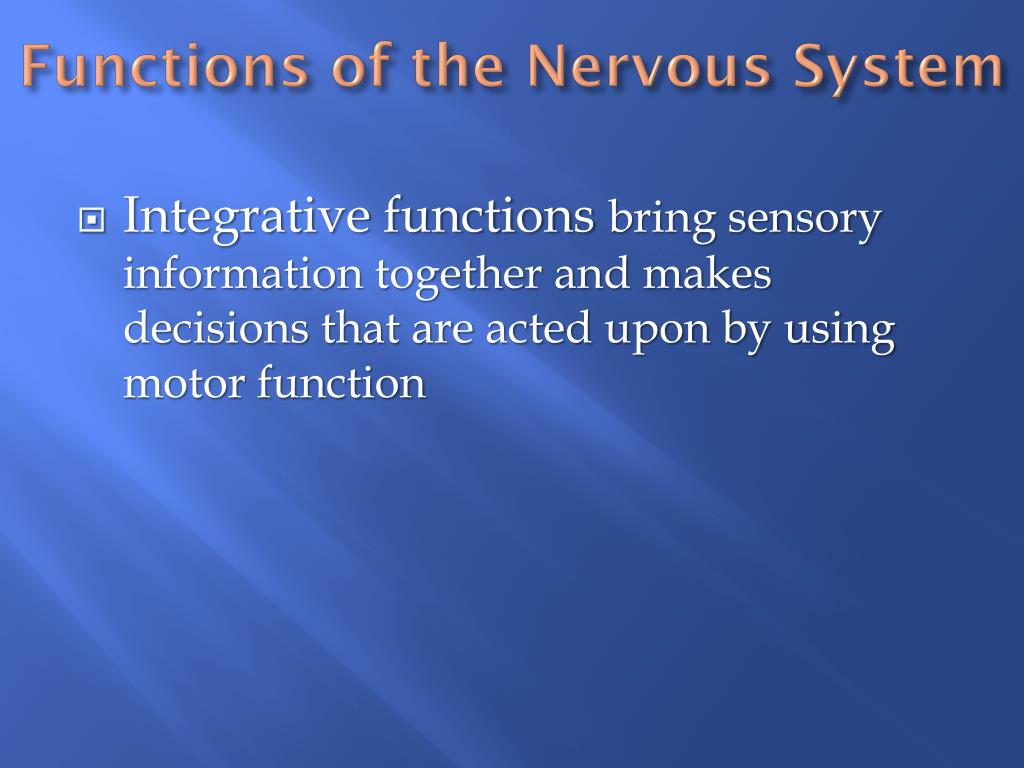 Functions of the Nervous System

Integrative functions bring sensory information together and makes decisions that are acted upon by using motor function